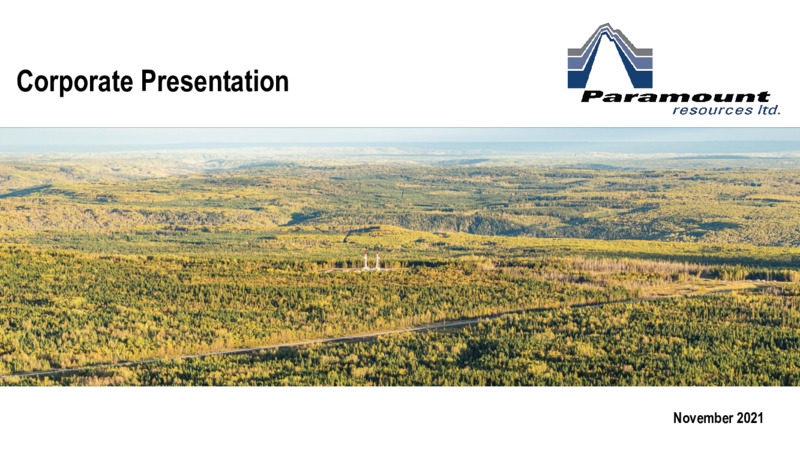 Corporate Presentation

Paramount
resources ltd.

November 2021